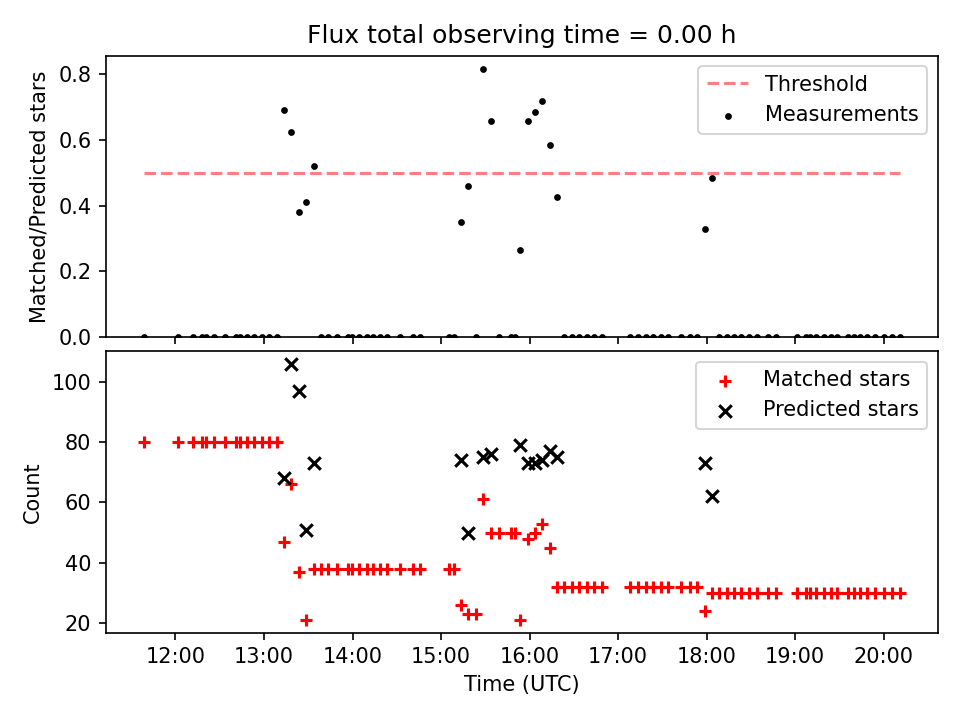 Flux total observing time = 0.00 h

Matched/Predicted stars

0.8
0.6
0.4
0.2
0.0

Threshold
Measurements

Count

100
80
60
40
20

Matched stars
Predicted stars

12:00
13:00
14:00
15:00
16:00
17:00
18:00
19:00
20:00

Time (UTC)